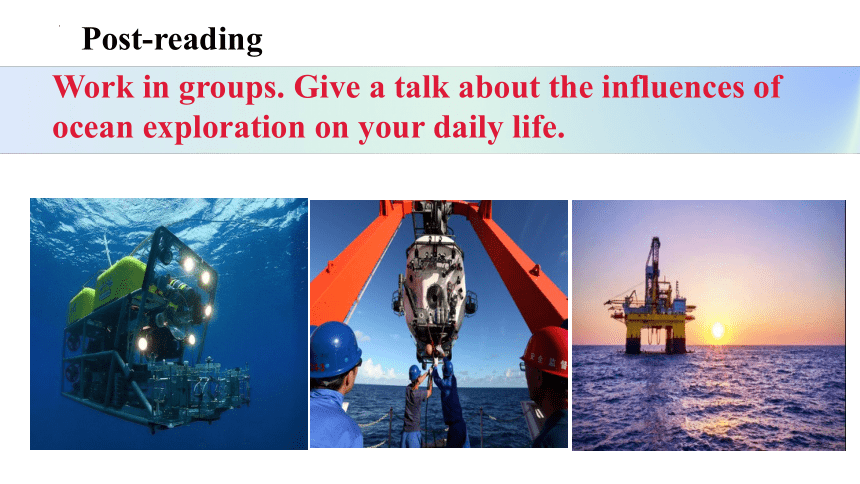 Post-reading

Work in groups. Give a talk about the influences of ocean exploration on your daily life.